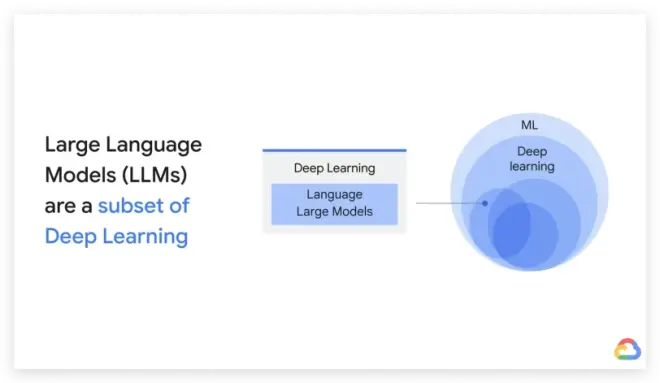 Large Language Models (LLMs) are a subset of Deep Learning

Deep Learning

Language Large Models

ML

Deep learning